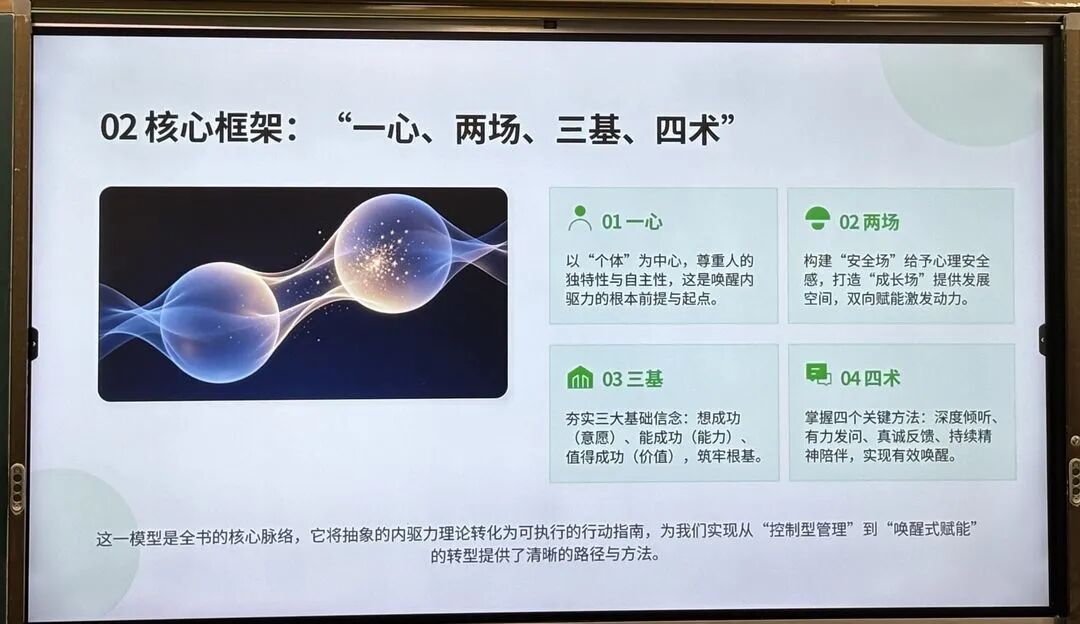 02 核心框架：“一心、两场、三基、四术”

01 一心

以“个体”为中心，尊重人的独特性与自主性，这是唤醒内驱力的根本前提与起点。

02 两场

构建“安全场”给予心理安全感，打造“成长场”提供发展空间，双向赋能激发动力。

03 三基

夯实三大基础信念：想成功（意愿）、能成功（能力）、值得成功（价值），筑牢根基。

04 四术

掌握四个关键方法：深度倾听、有力发问、真诚反馈、持续精神陪伴，实现有效唤醒。

这一模型是全书的核心脉络，它将抽象的内驱力理论转化为可执行的行动指南，为我们实现从“控制型管理”到“唤醒式赋能”的转型提供了清晰的路径与方法。